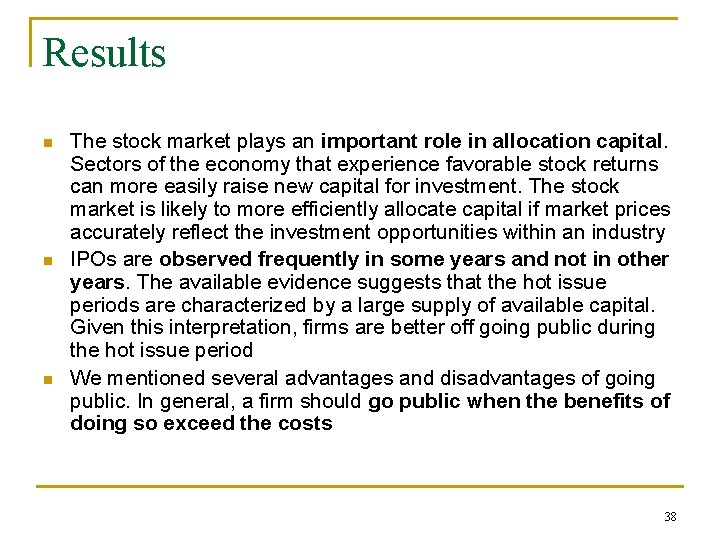 Results

The stock market plays an important role in allocation capital. Sectors of the economy that experience favorable stock returns can more easily raise new capital for investment. The stock market is likely to more efficiently allocate capital if market prices accurately reflect the investment opportunities within an industry

IPOs are observed frequently in some years and not in other years. The available evidence suggests that the hot issue periods are characterized by a large supply of available capital. Given this interpretation, firms are better off going public during the hot issue period

We mentioned several advantages and disadvantages of going public. In general, a firm should go public when the benefits of doing so exceed the costs

38